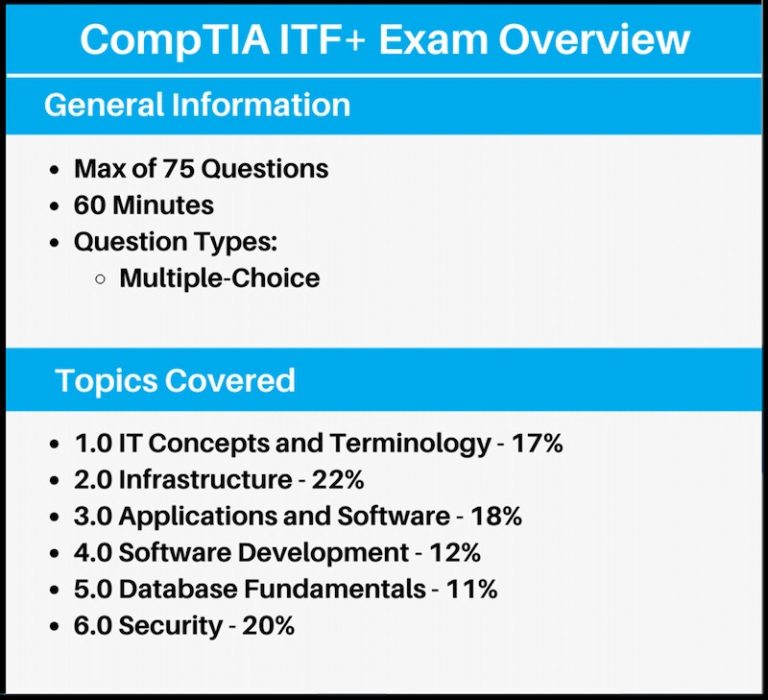 CompTIA ITF+ Exam Overview

General Information

- Max of 75 Questions
- 60 Minutes
- Question Types:
  - Multiple-Choice

Topics Covered

- 1.0 IT Concepts and Terminology - 17%
- 2.0 Infrastructure - 22%
- 3.0 Applications and Software - 18%
- 4.0 Software Development - 12%
- 5.0 Database Fundamentals - 11%
- 6.0 Security - 20%